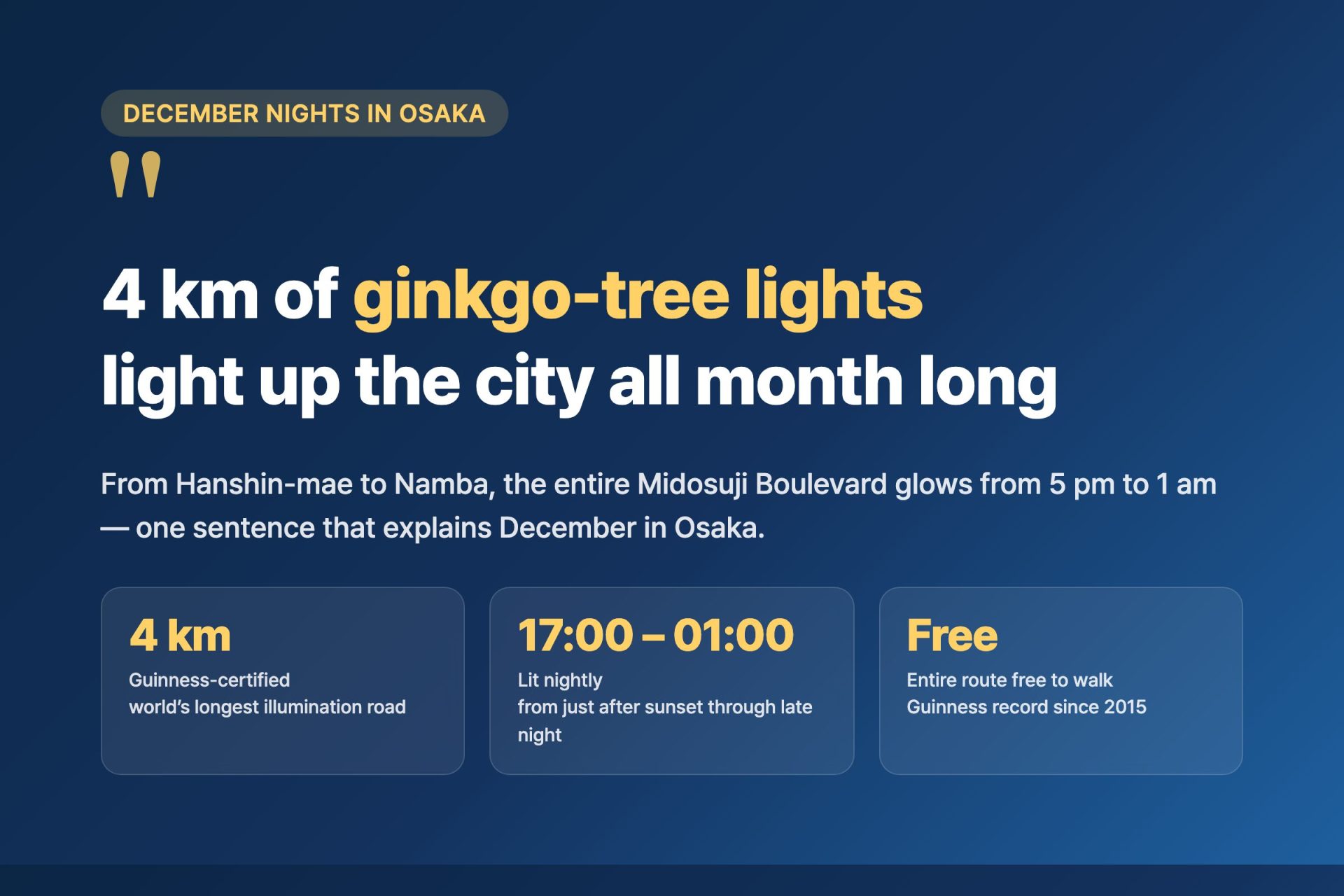 DECEMBER NIGHTS IN OSAKA

"

4 km of ginkgo-tree lights light up the city all month long

From Hanshin-mae to Namba, the entire Midosuji Boulevard glows from 5 pm to 1 am — one sentence that explains December in Osaka.

4 km
Guinness-certified
world's longest illumination road

17:00 – 01:00
Lit nightly
from just after sunset through late night

Free
Entire route free to walk
Guinness record since 2015